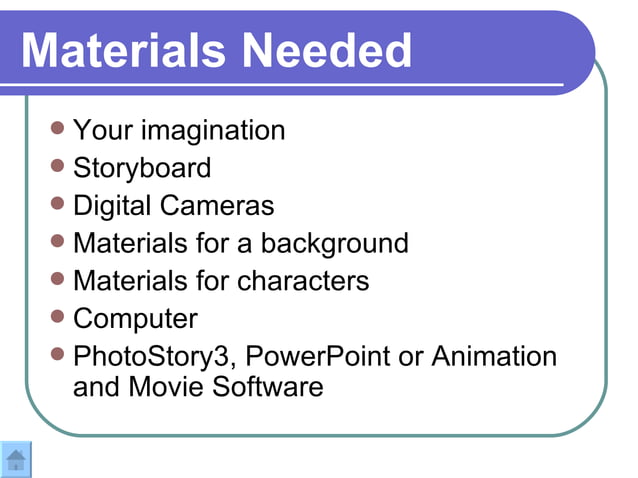 Materials Needed

- Your imagination
- Storyboard
- Digital Cameras
- Materials for a background
- Materials for characters
- Computer
- PhotoStory3, PowerPoint or Animation and Movie Software